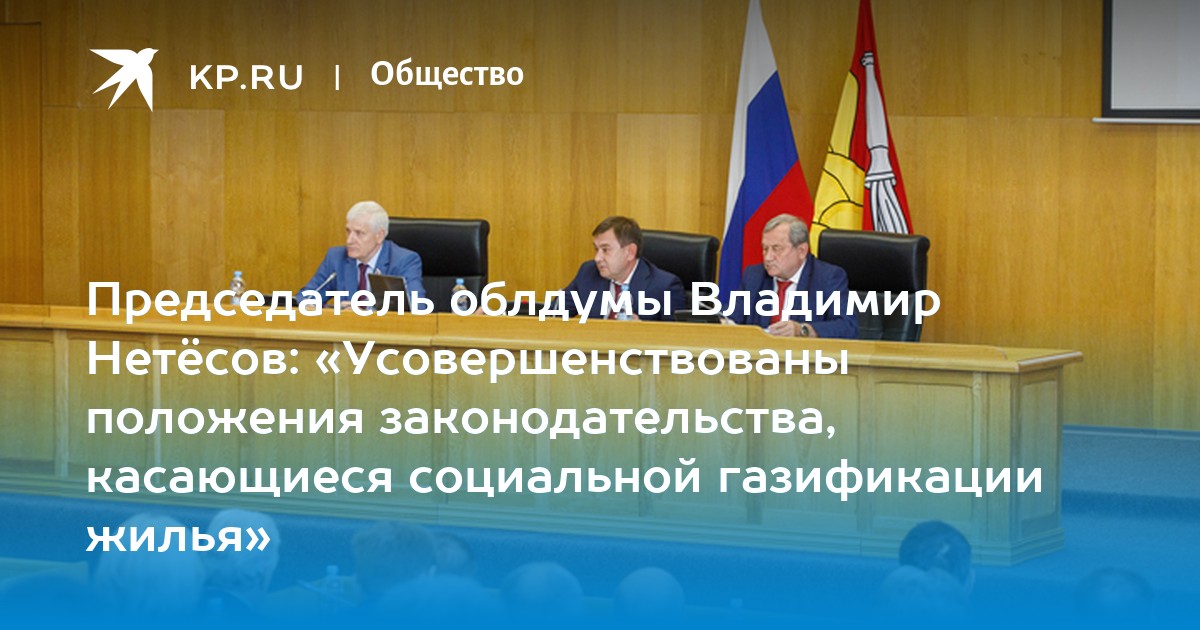 KP.RU | Общество

Председатель облдумы Владимир Нетёсов: «Усовершенствованы положения законодательства, касающиеся социальной газификации жилья»